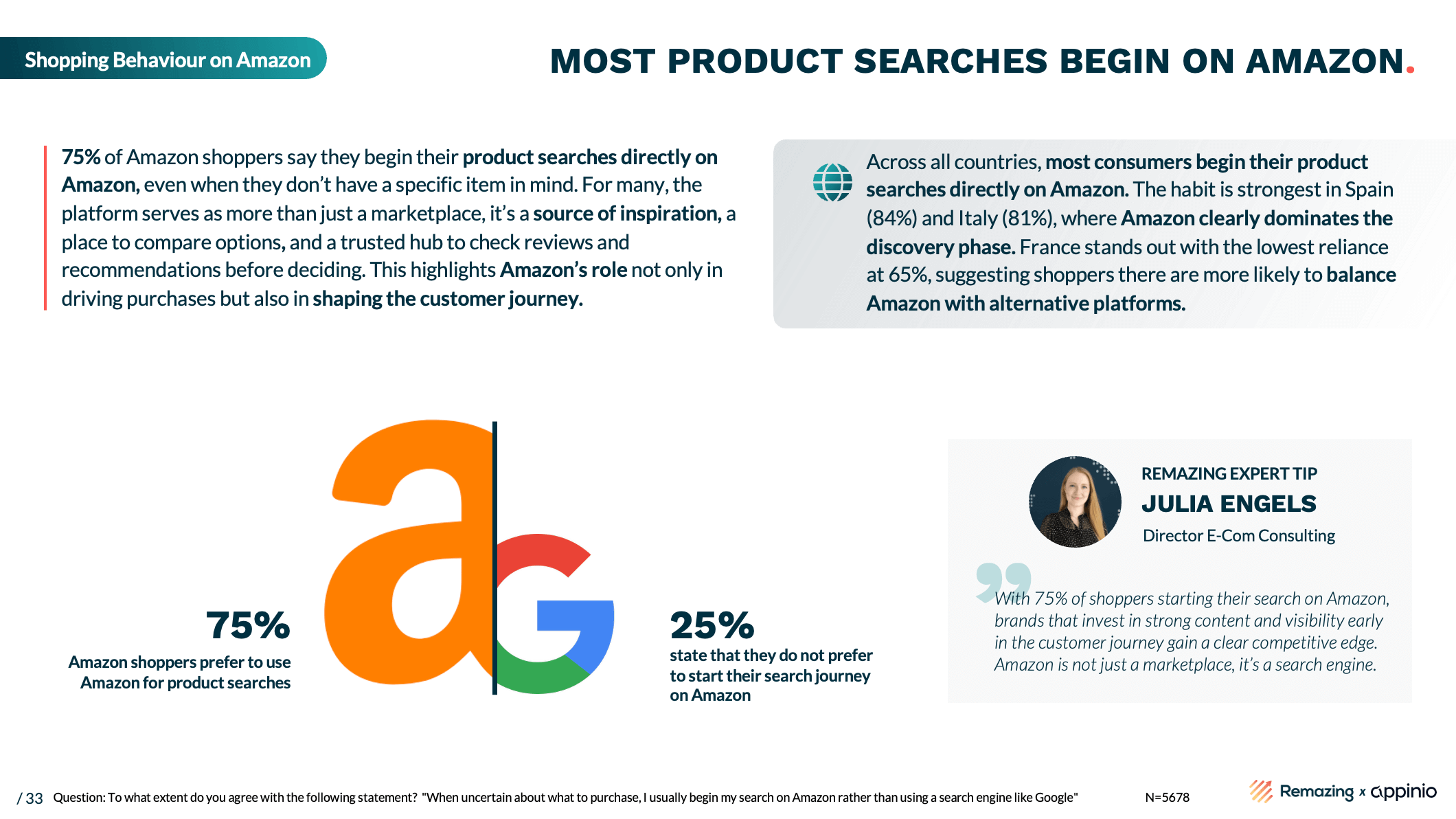 Shopping Behaviour on Amazon

MOST PRODUCT SEARCHES BEGIN ON AMAZON.

75% of Amazon shoppers say they begin their product searches directly on Amazon, even when they don't have a specific item in mind. For many, the platform serves as more than just a marketplace, it's a source of inspiration, a place to compare options, and a trusted hub to check reviews and recommendations before deciding. This highlights Amazon's role not only in driving purchases but also in shaping the customer journey.

Across all countries, most consumers begin their product searches directly on Amazon. The habit is strongest in Spain (84%) and Italy (81%), where Amazon clearly dominates the discovery phase. France stands out with the lowest reliance at 65%, suggesting shoppers there are more likely to balance Amazon with alternative platforms.

75%
Amazon shoppers prefer to use Amazon for product searches

25%
state that they do not prefer to start their search journey on Amazon

REMAZING EXPERT TIP
JULIA ENGELS
Director E-Com Consulting

With 75% of shoppers starting their search on Amazon, brands that invest in strong content and visibility early in the customer journey gain a clear competitive edge. Amazon is not just a marketplace, it's a search engine.

/ 33 Question: To what extent do you agree with the following statement? "When uncertain about what to purchase, I usually begin my search on Amazon rather than using a search engine like Google" N=5678

Remazing x appinio